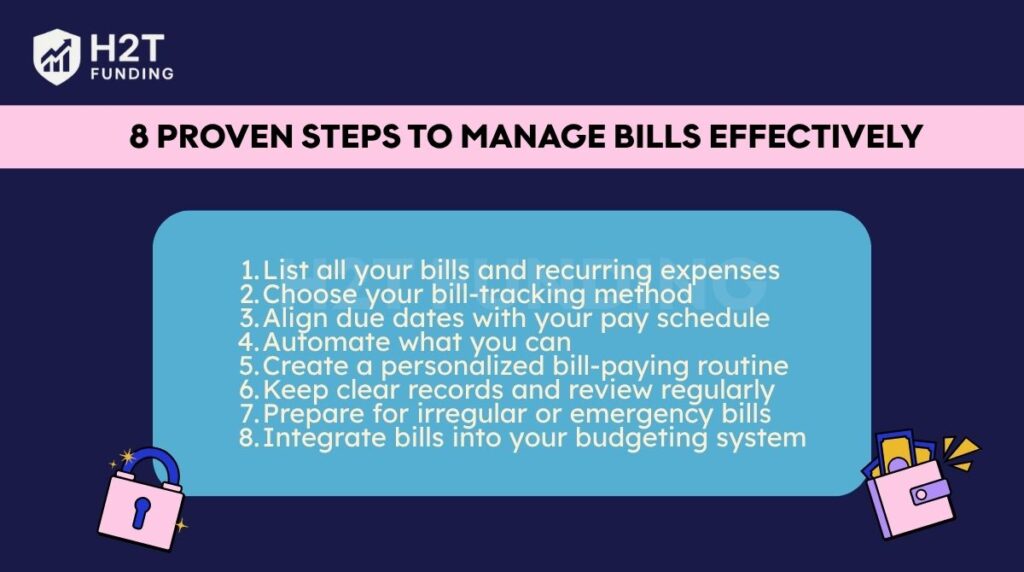 H2T FUNDING

8 PROVEN STEPS TO MANAGE BILLS EFFECTIVELY

1. List all your bills and recurring expenses
2. Choose your bill-tracking method
3. Align due dates with your pay schedule
4. Automate what you can
5. Create a personalized bill-paying routine
6. Keep clear records and review regularly
7. Prepare for irregular or emergency bills
8. Integrate bills into your budgeting system